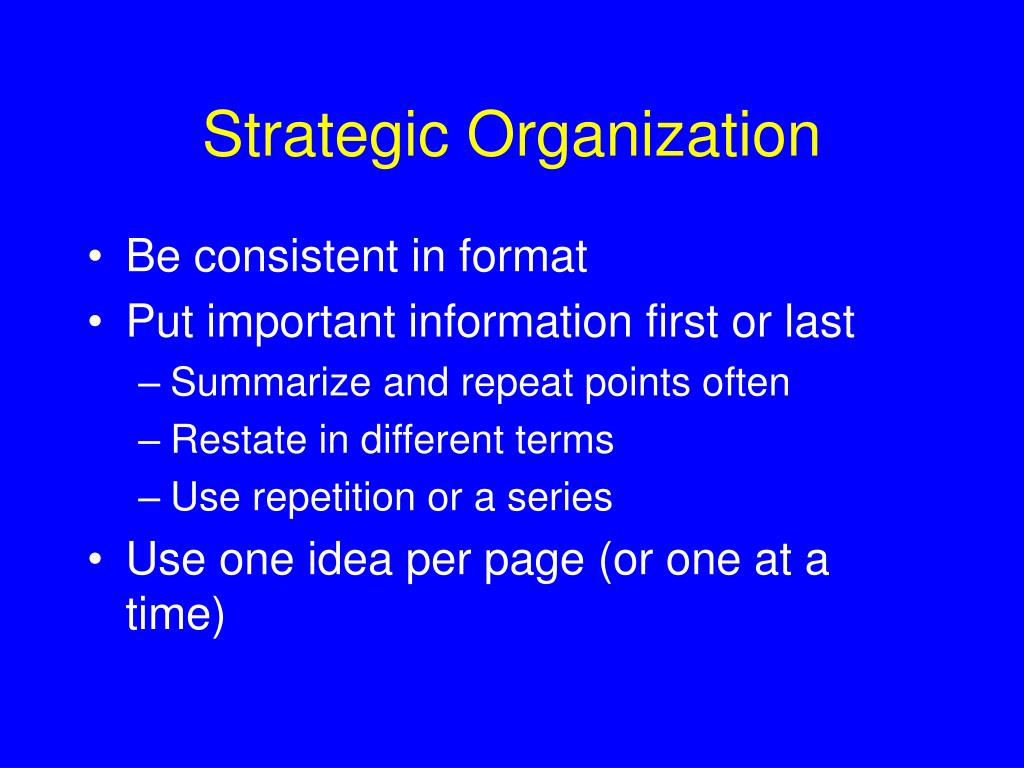 Strategic Organization

• Be consistent in format
• Put important information first or last
– Summarize and repeat points often
– Restate in different terms
– Use repetition or a series
• Use one idea per page (or one at a time)